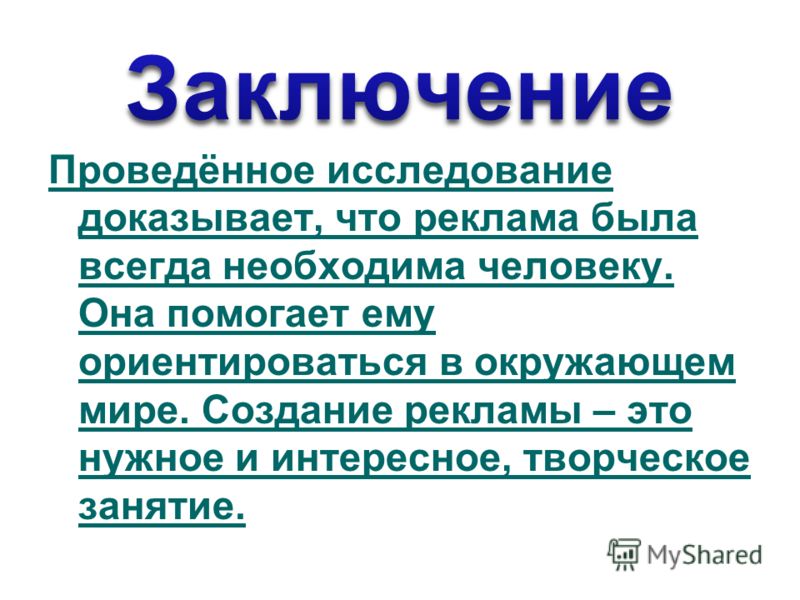 Заключение

Проведённое исследование доказывает, что реклама была всегда необходима человеку. Она помогает ему ориентироваться в окружающем мире. Создание рекламы – это нужное и интересное, творческое занятие.

MyShared